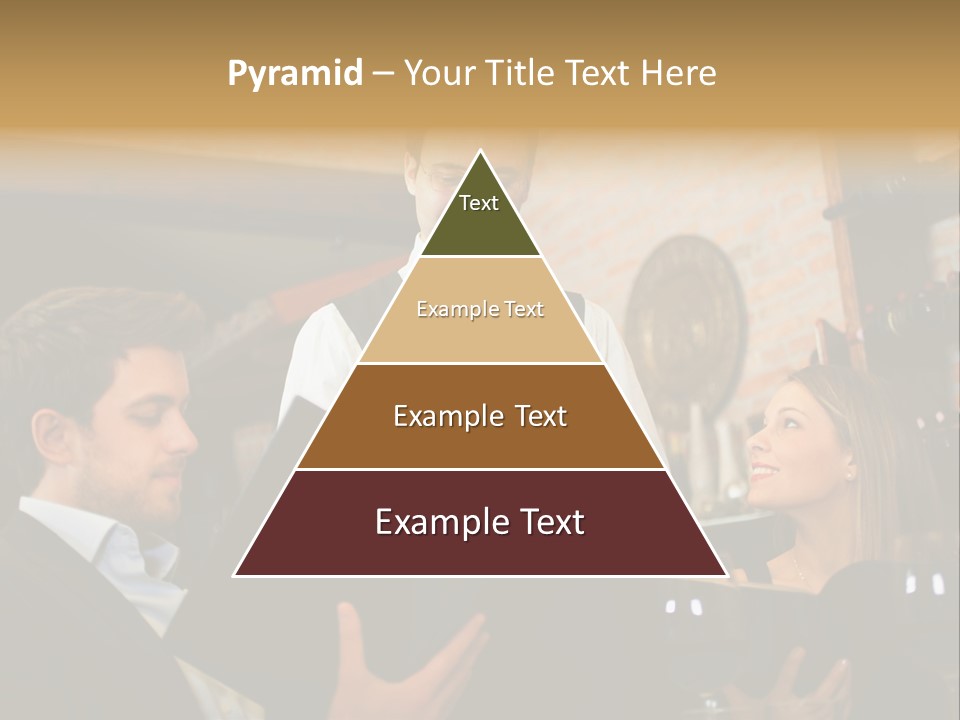 Pyramid – Your Title Text Here

Text

Example Text

Example Text

Example Text